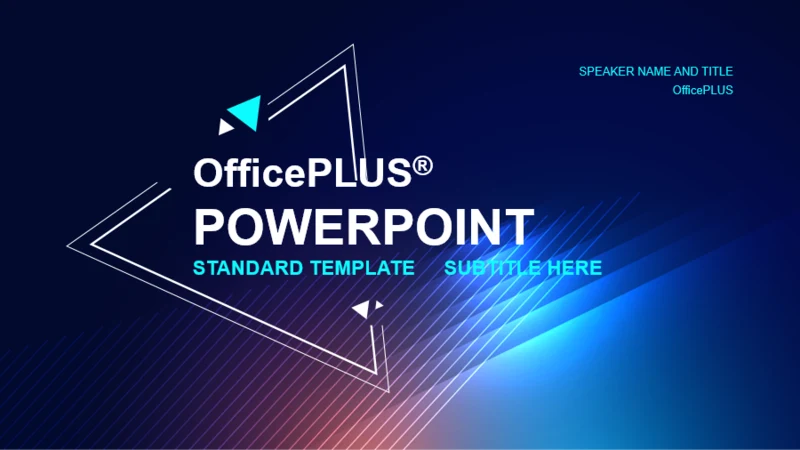 SPEAKER NAME AND TITLE
OfficePLUS

OfficePLUS®
POWERPOINT
STANDARD TEMPLATE SUBTITLE HERE